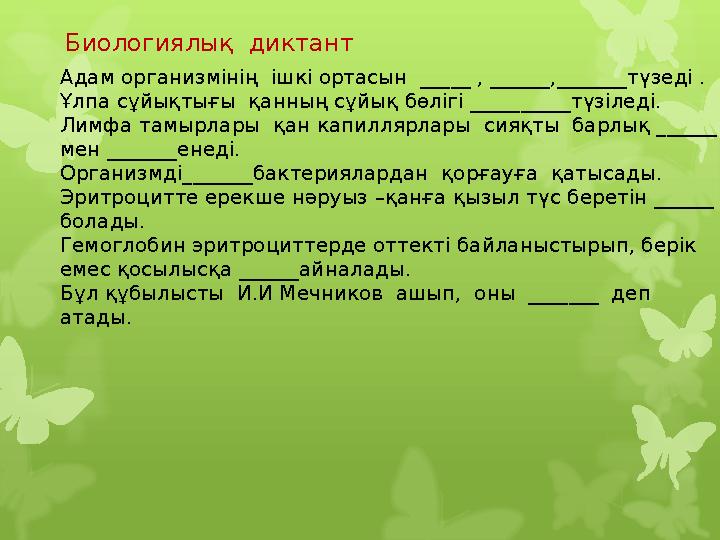 Биологиялық диктант

Адам организмінің ішкі ортасын _____ , ______,_______түзеді .
Ұлпа сұйықтығы қанның сұйық бөлігі __________түзіледі.
Лимфа тамырлары қан капиллярлары сияқты барлық ______ мен _______енеді.
Организмді_______бактериялардан қорғауға қатысады.
Эритроцитте ерекше нәруыз –қанға қызыл түс беретін ______ болады.
Гемоглобин эритроциттерде оттекті байланыстырып, берік емес қосылысқа ______айналады.
Бұл құбылысты И.И Мечников ашып, оны _______ деп атады.